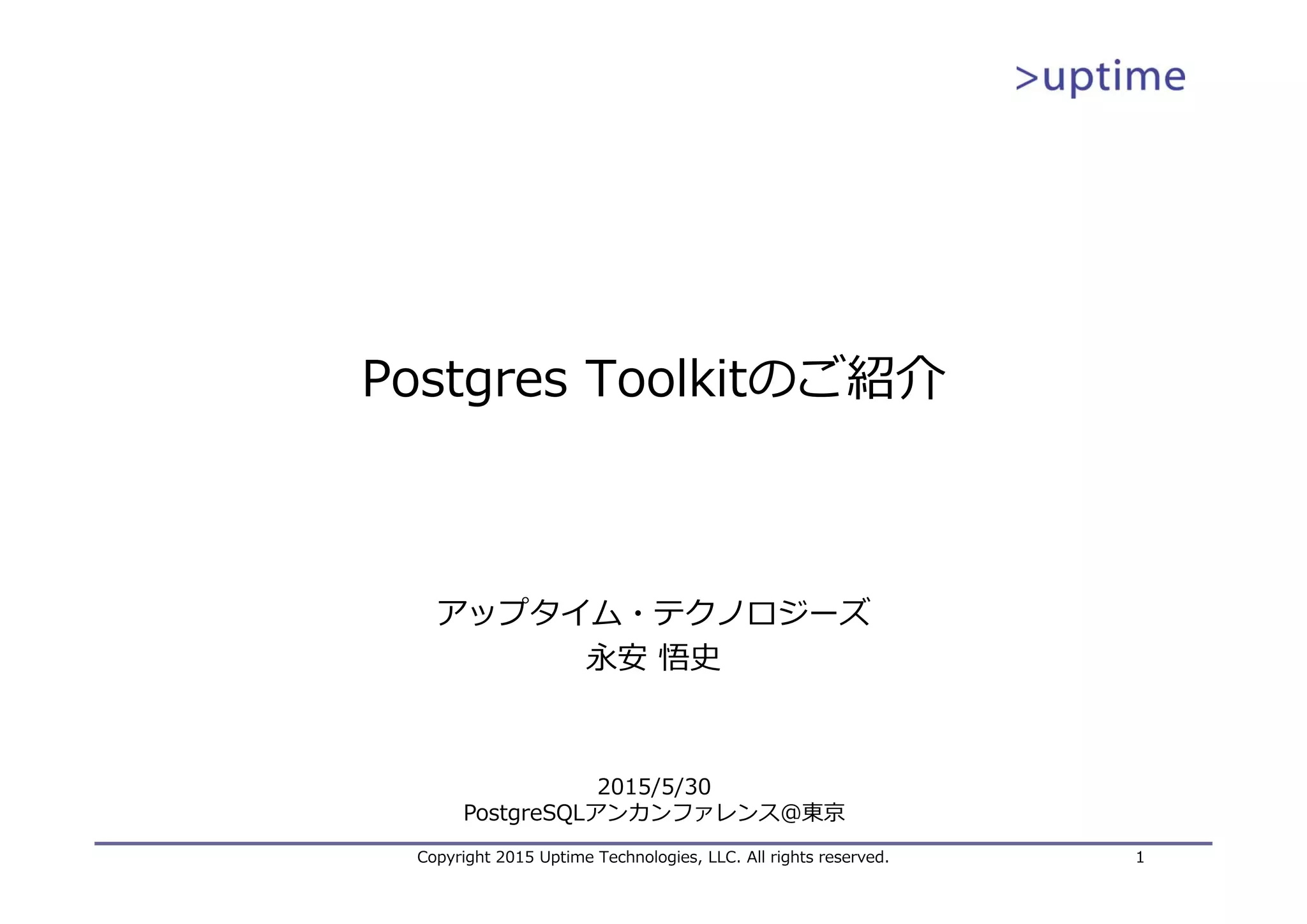 >uptime

Postgres Toolkitのご紹介

アップタイム・テクノロジーズ
永安 悟史

2015/5/30
PostgreSQLアンカンファレンス@東京

Copyright 2015 Uptime Technologies, LLC. All rights reserved.

1